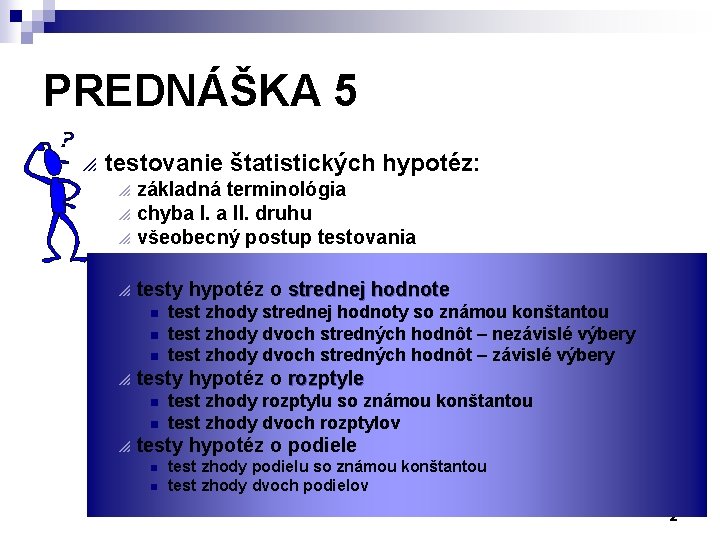 PREDNÁŠKA 5

?

testovanie štatistických hypotéz:
základná terminológia
chyba I. a II. druhu
všeobecný postup testovania

testy hypotéz o strednej hodnote
test zhody strednej hodnoty so známou konštantou
test zhody dvoch stredných hodnôt – nezávislé výbery
test zhody dvoch stredných hodnôt – závislé výbery
testy hypotéz o rozptyle
test zhody rozptylu so známou konštantou
test zhody dvoch rozptylov
testy hypotéz o podiele
test zhody podielu so známou konštantou
test zhody dvoch podielov

2